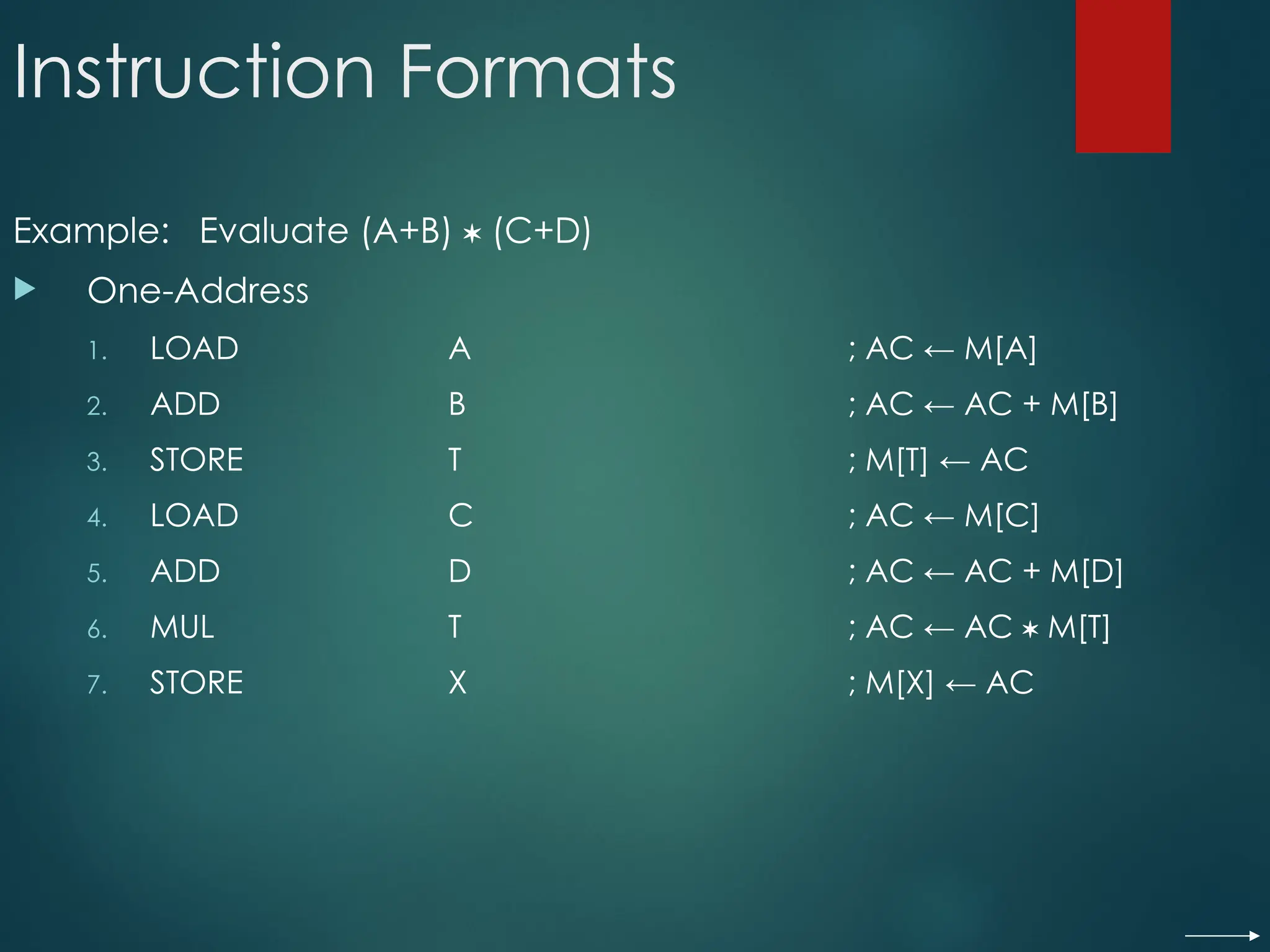 Instruction Formats

Example: Evaluate (A+B) ∗ (C+D)

One-Address

1. LOAD A ; AC ← M[A]
2. ADD B ; AC ← AC + M[B]
3. STORE T ; M[T] ← AC
4. LOAD C ; AC ← M[C]
5. ADD D ; AC ← AC + M[D]
6. MUL T ; AC ← AC ∗ M[T]
7. STORE X ; M[X] ← AC